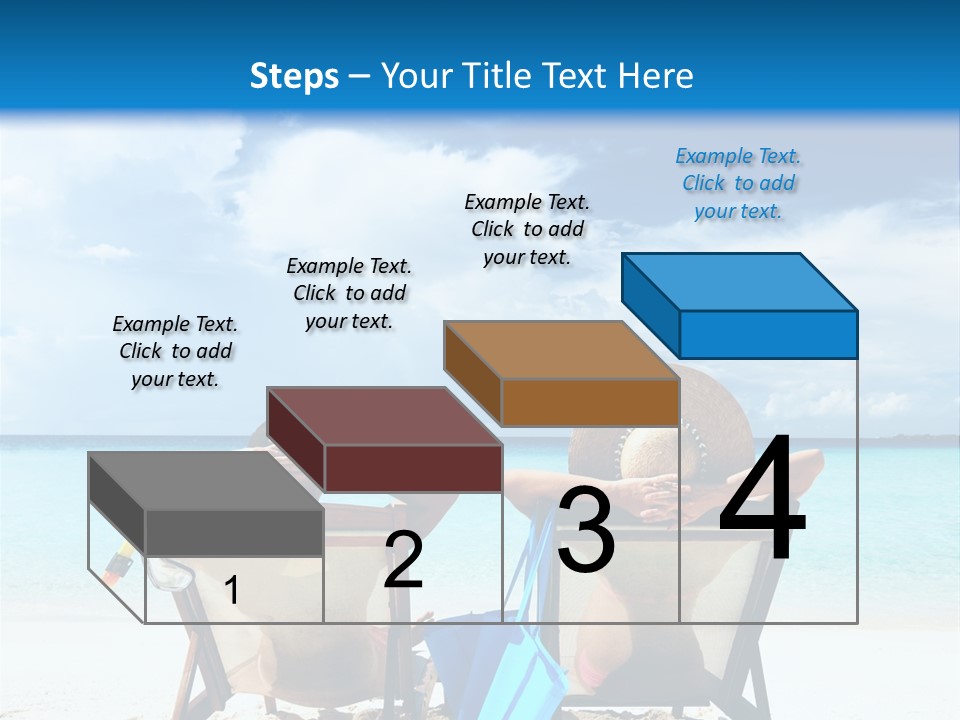 Steps – Your Title Text Here

Example Text. Click to add your text.

Example Text. Click to add your text.

Example Text. Click to add your text.

Example Text. Click to add your text.

1

2

3

4